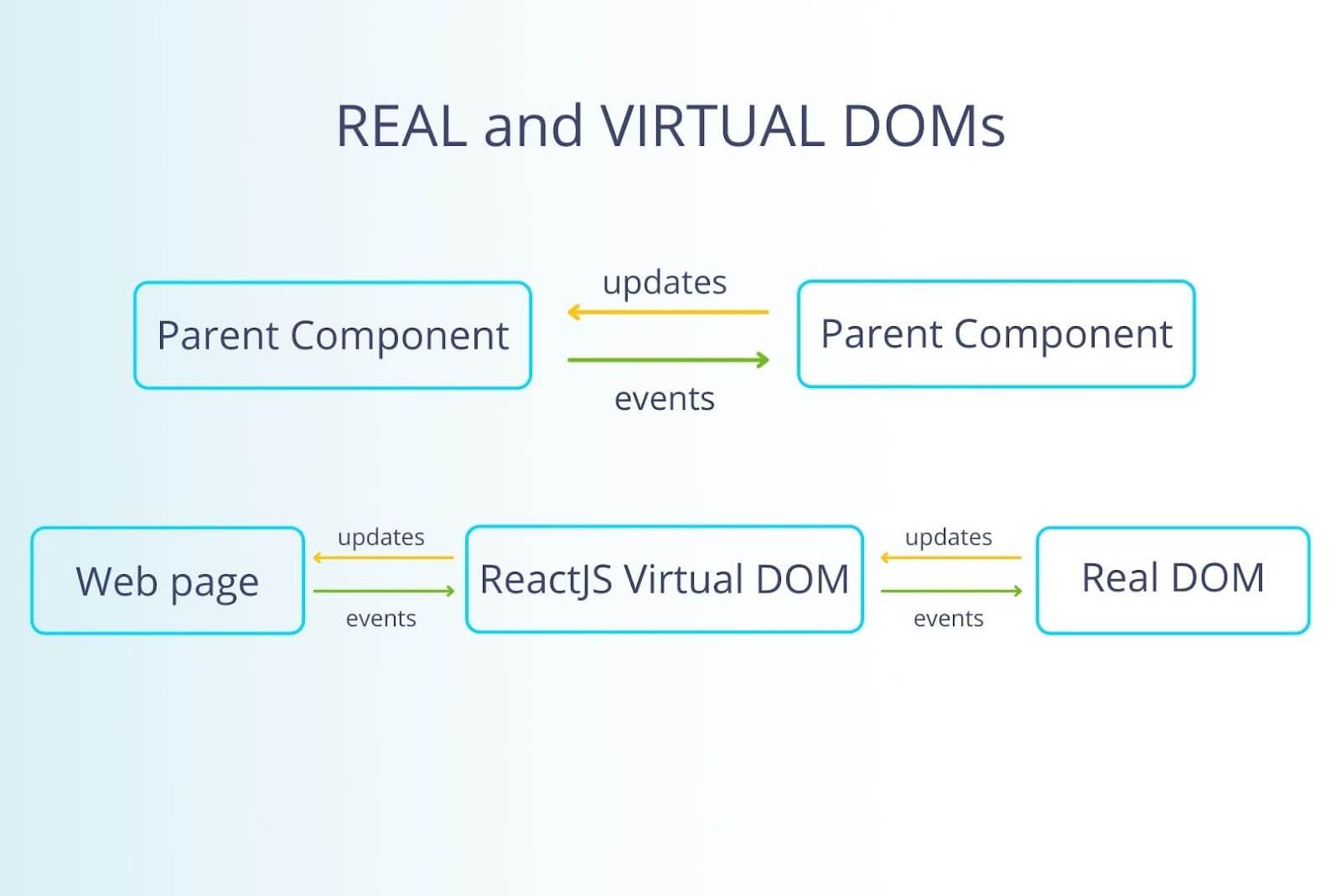 REAL and VIRTUAL DOMs

Parent Component

updates

events

Parent Component

Web page

updates

events

ReactJS Virtual DOM

updates

events

Real DOM